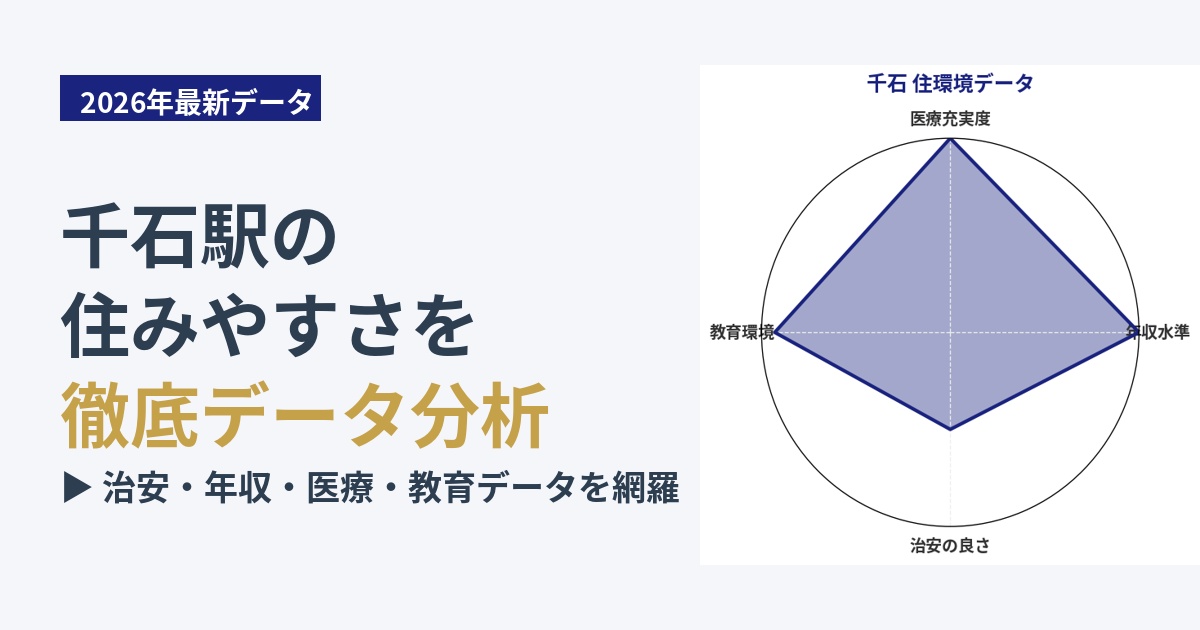 2026年最新データ

千石駅の
住みやすさを
徹底データ分析

▶ 治安・年収・医療・教育データを網羅

千石 住環境データ

医療充実度

教育環境

年収水準

治安の良さ